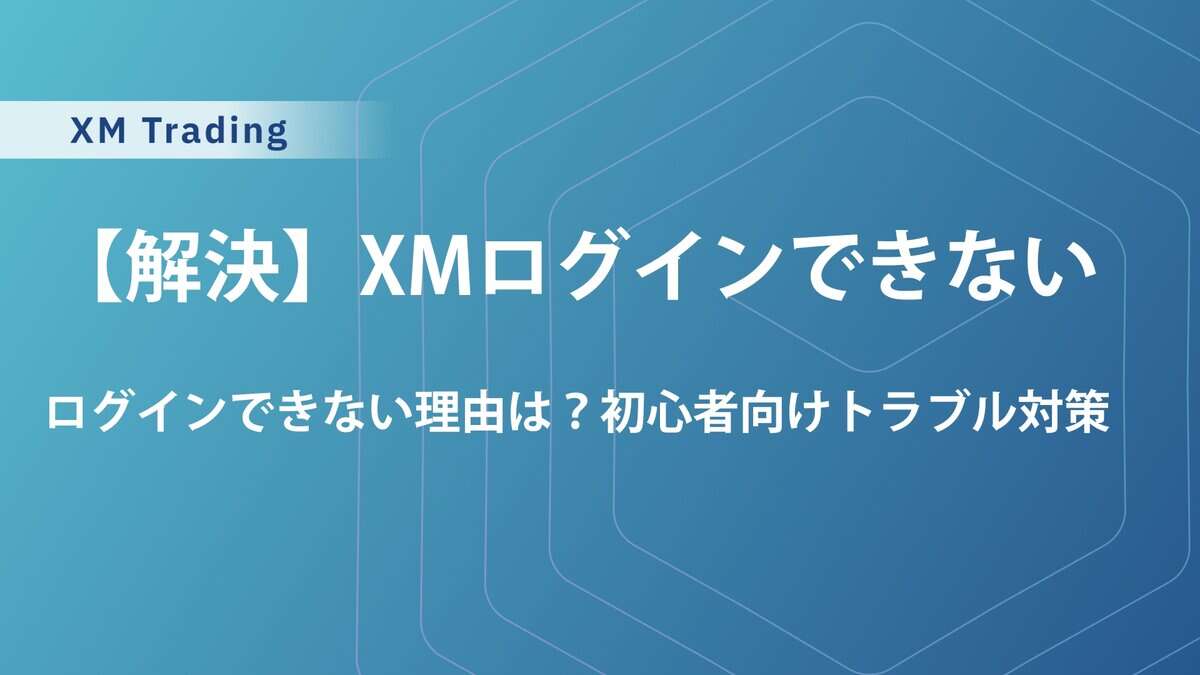 XM Trading

【解決】XMログインできない

ログインできない理由は？初心者向けトラブル対策